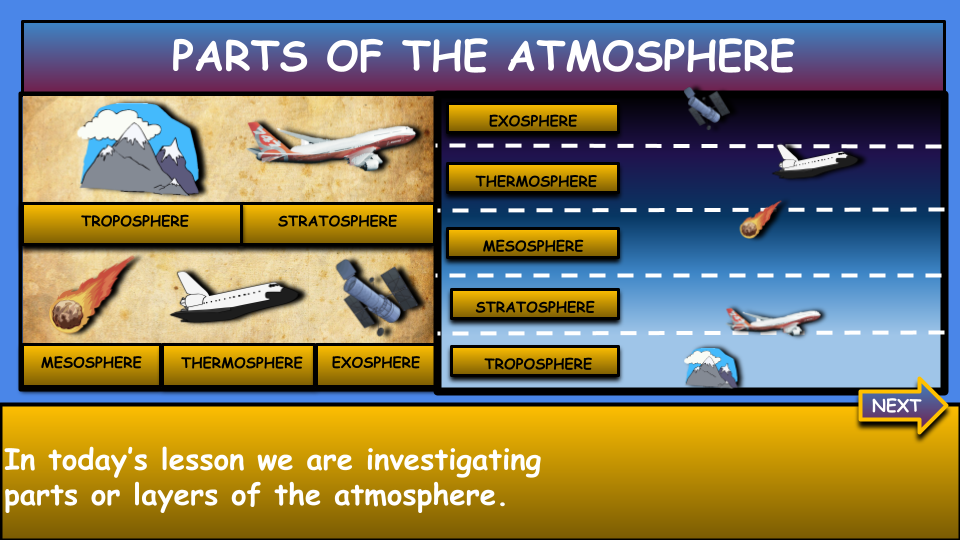 PARTS OF THE ATMOSPHERE

TROPOSPHERE
STRATOSPHERE
MESOSPHERE
THERMOSPHERE
EXOSPHERE

EXOSPHERE
THERMOSPHERE
MESOSPHERE
STRATOSPHERE
TROPOSPHERE

NEXT

In today's lesson we are investigating parts or layers of the atmosphere.